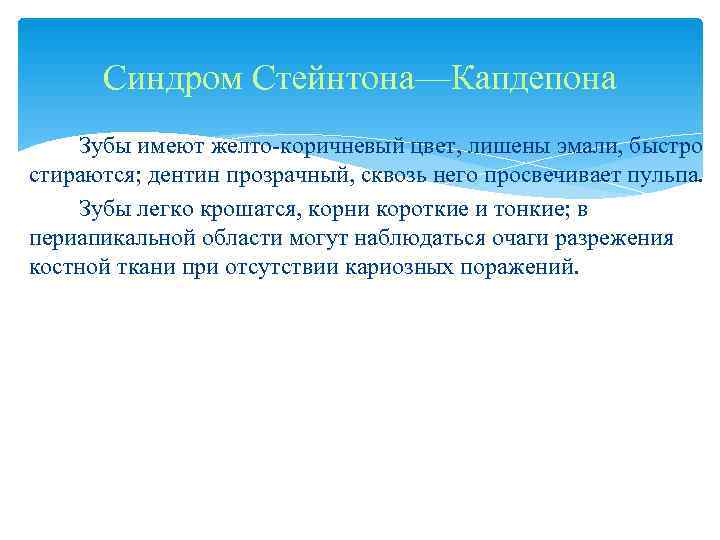 Синдром Стейнтона—Капдепона

Зубы имеют желто-коричневый цвет, лишены эмали, быстро стираются; дентин прозрачный, сквозь него просвечивает пульпа.

Зубы легко крошатся, корни короткие и тонкие; в периапикальной области могут наблюдаться очаги разрежения костной ткани при отсутствии кариозных поражений.